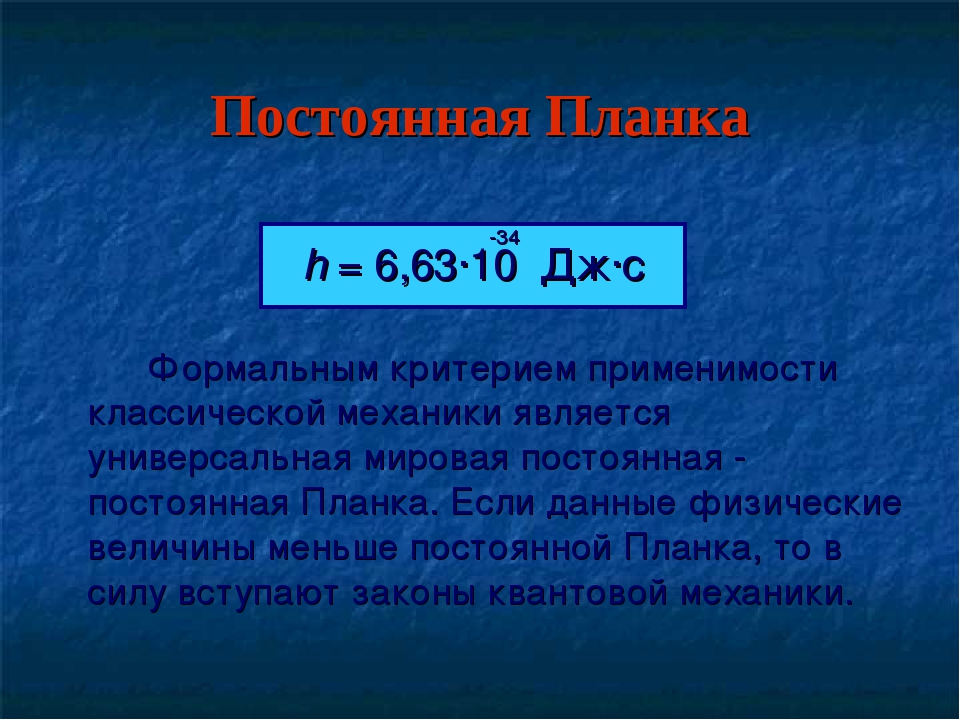 Постоянная Планка

$h = 6{,}63 \cdot 10^{-34}$ Дж·с

Формальным критерием применимости классической механики является универсальная мировая постоянная - постоянная Планка. Если данные физические величины меньше постоянной Планка, то в силу вступают законы квантовой механики.